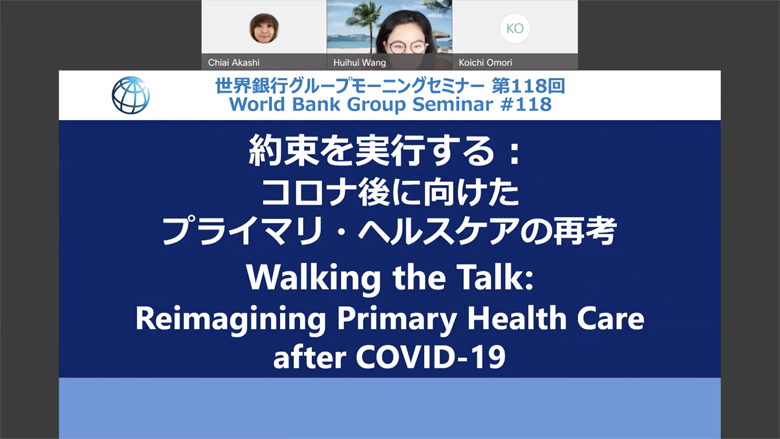 Chiai Akashi

Huihui Wang

KO

Koichi Omori

世界銀行グループモーニングセミナー 第118回
World Bank Group Seminar #118

約束を実行する：
コロナ後に向けた
プライマリ・ヘルスケアの再考

Walking the Talk:
Reimagining Primary Health Care
after COVID-19